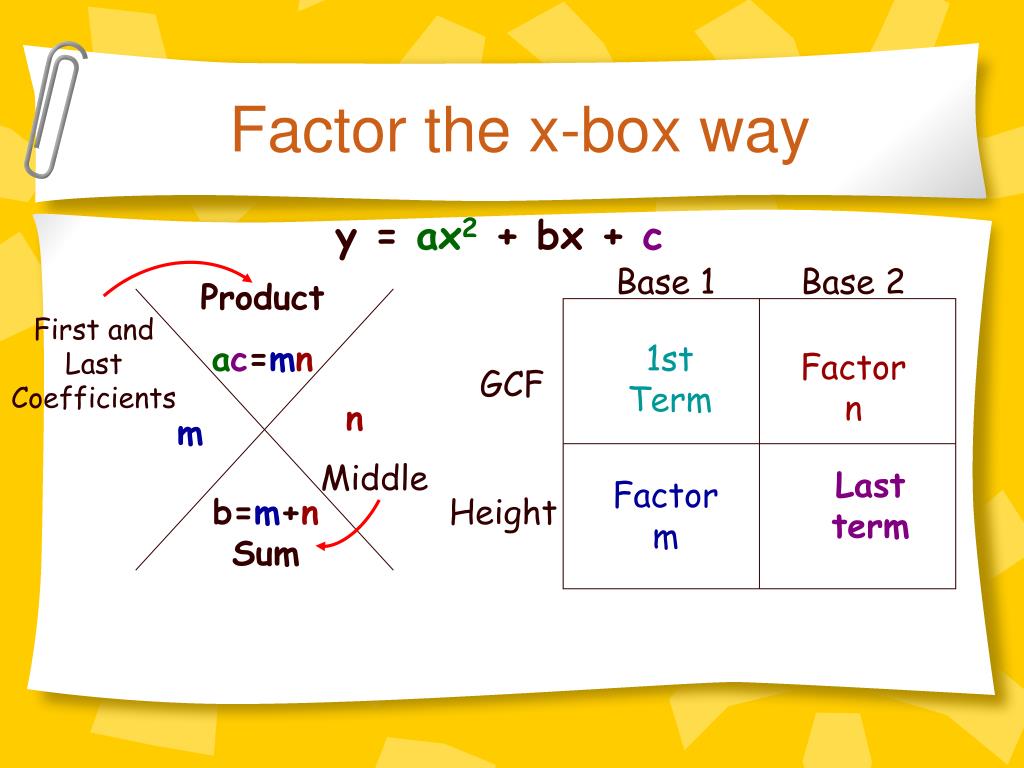 Factor the x-box way

$y = ax^2 + bx + c$

First and Last Coefficients

Product

ac=mn

m

n

Middle

b=m+n

Sum

|  | Base 1 | Base 2 |
|---|---|---|
| GCF | 1st Term | Factor n |
| Height | Factor m | Last term |